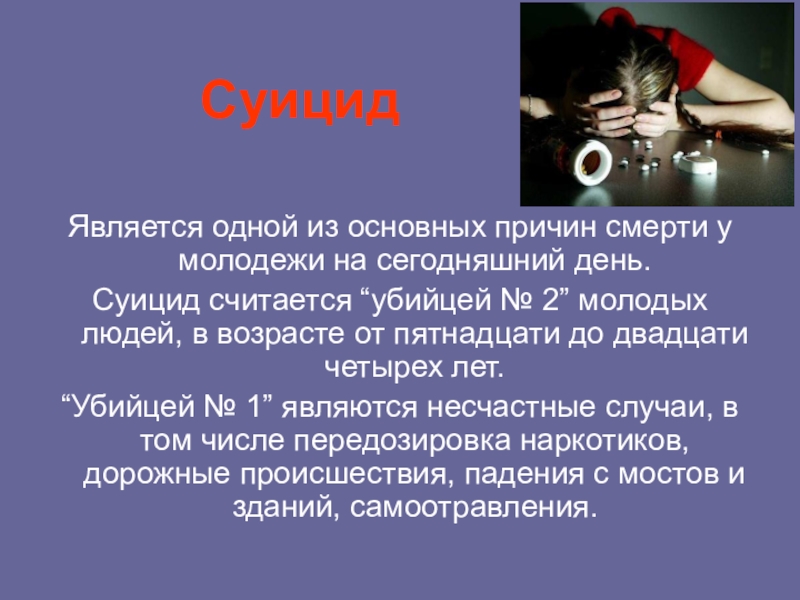 Суицид

Является одной из основных причин смерти у молодежи на сегодняшний день.

Суицид считается “убийцей № 2” молодых людей, в возрасте от пятнадцати до двадцати четырех лет.

“Убийцей № 1” являются несчастные случаи, в том числе передозировка наркотиков, дорожные происшествия, падения с мостов и зданий, самоотравления.